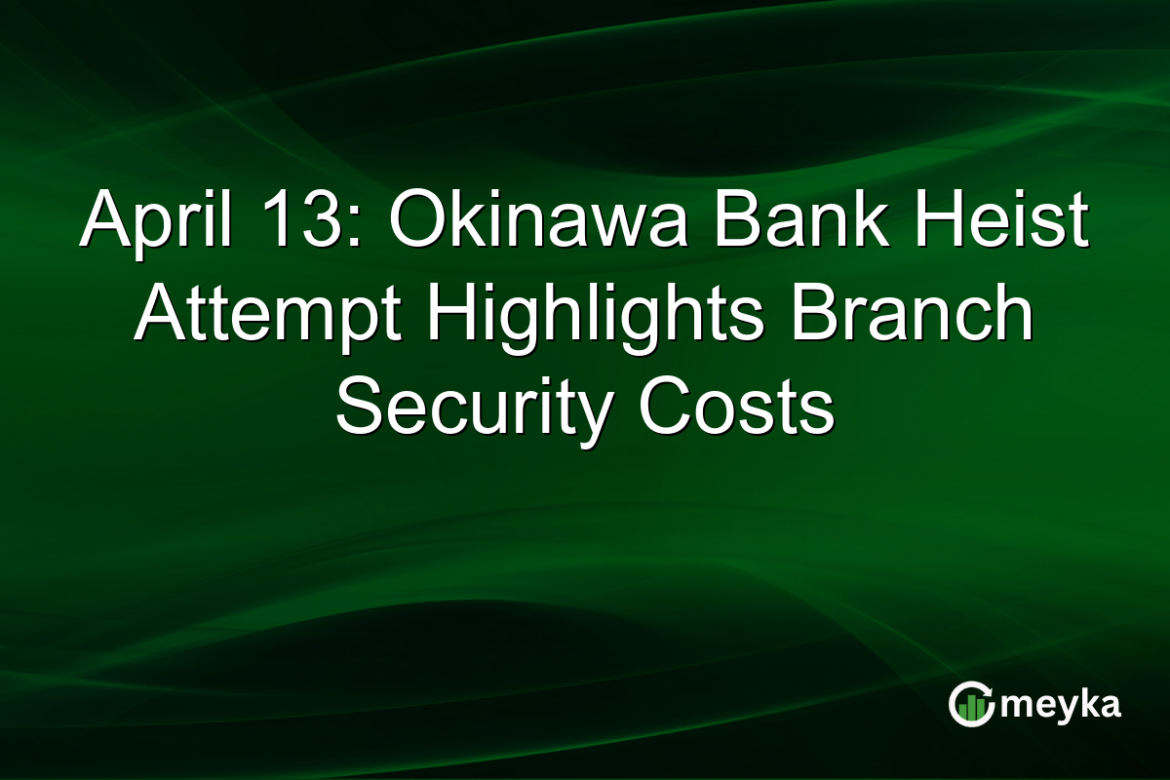 April 13: Okinawa Bank Heist Attempt Highlights Branch Security Costs

meyka